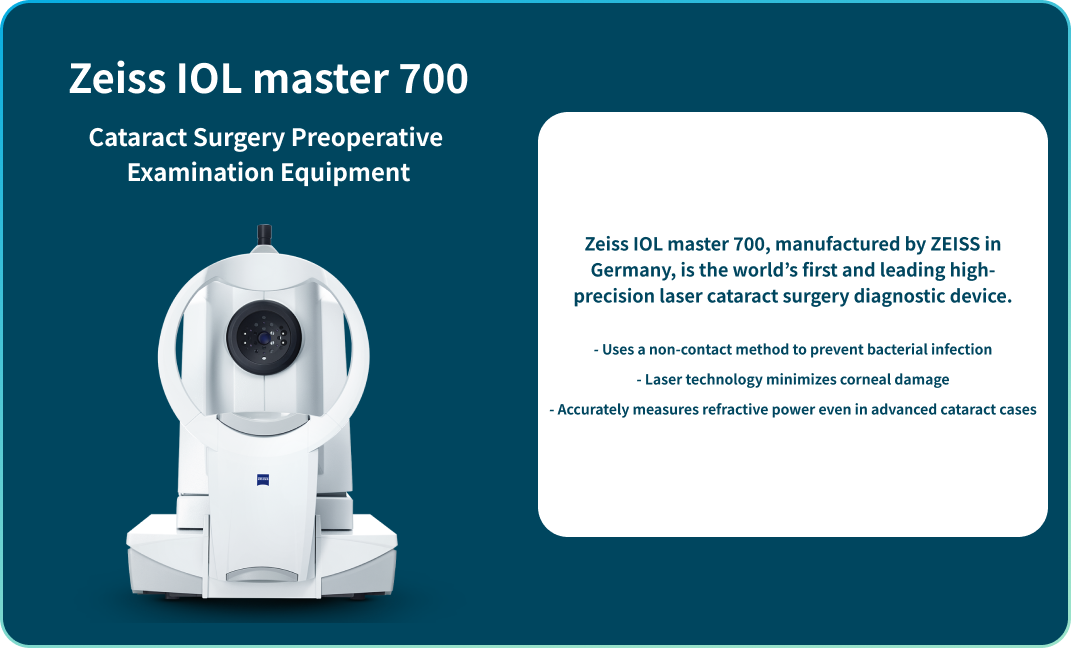 Zeiss IOL master 700

Cataract Surgery Preoperative Examination Equipment

ZEISS

Zeiss IOL master 700, manufactured by ZEISS in Germany, is the world's first and leading high-precision laser cataract surgery diagnostic device.

- Uses a non-contact method to prevent bacterial infection

- Laser technology minimizes corneal damage

- Accurately measures refractive power even in advanced cataract cases